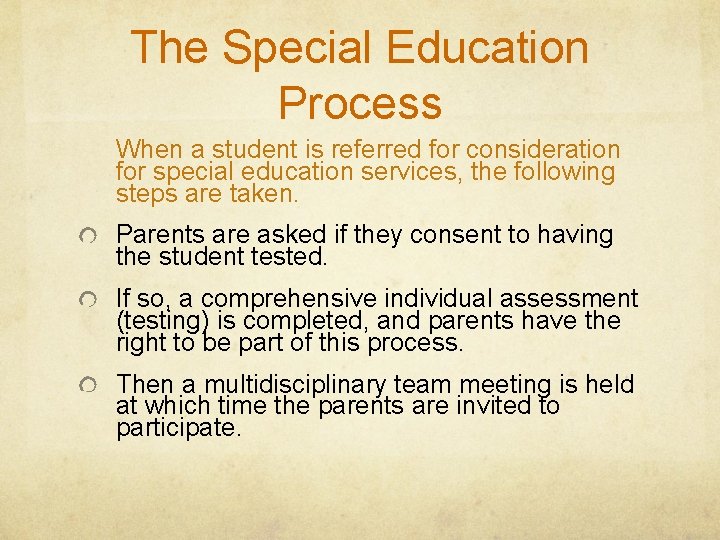 The Special Education Process

When a student is referred for consideration for special education services, the following steps are taken.

Parents are asked if they consent to having the student tested.

If so, a comprehensive individual assessment (testing) is completed, and parents have the right to be part of this process.

Then a multidisciplinary team meeting is held at which time the parents are invited to participate.